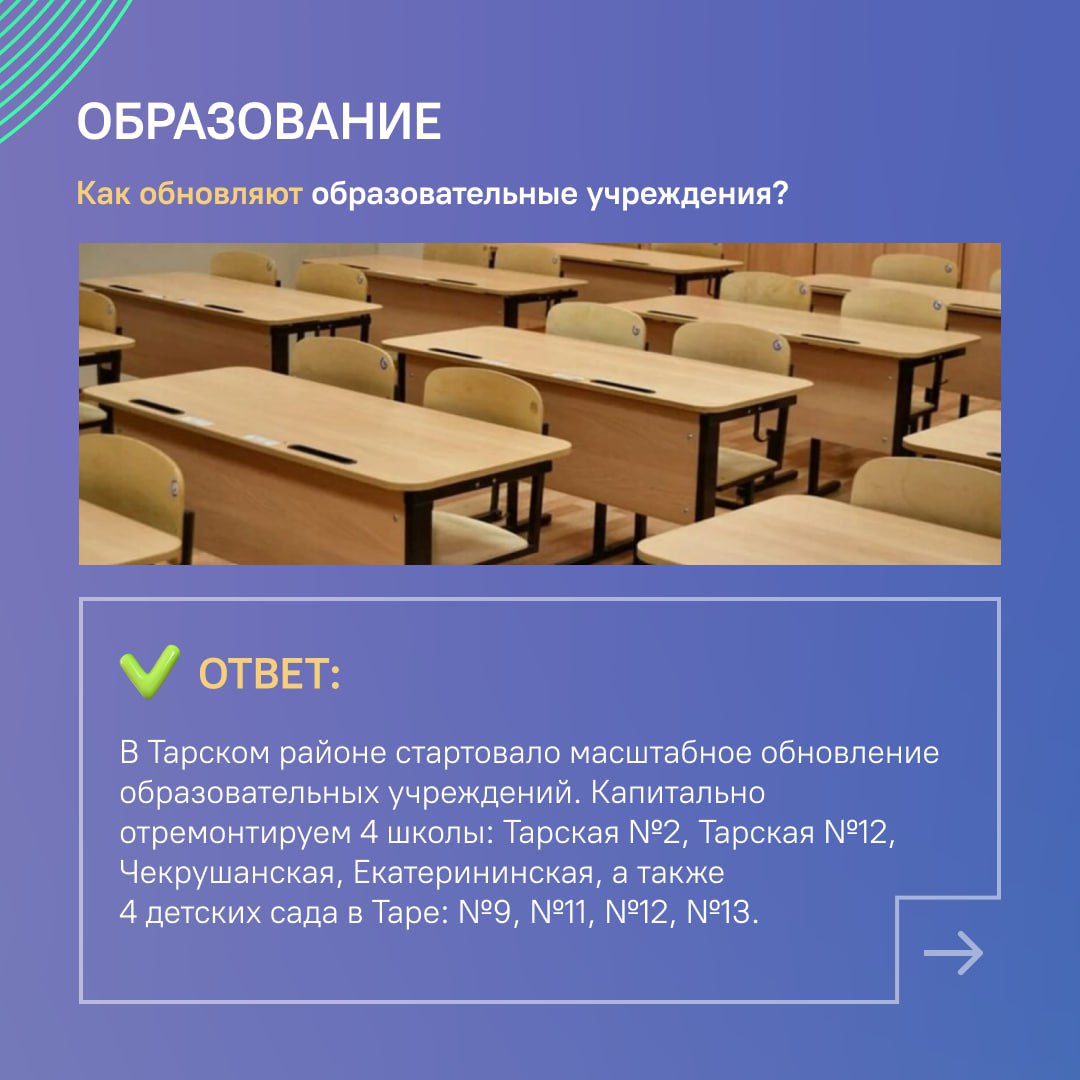 ОБРАЗОВАНИЕ

Как обновляют образовательные учреждения?

ОТВЕТ:

В Тарском районе стартовало масштабное обновление образовательных учреждений. Капитально отремонтируем 4 школы: Тарская №2, Тарская №12, Чекрушанская, Екатерининская, а также 4 детских сада в Таре: №9, №11, №12, №13.